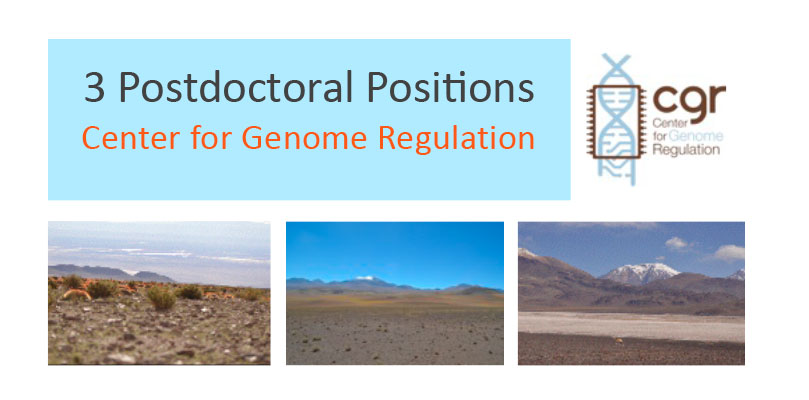 3 Postdoctoral Positions
Center for Genome Regulation

cgr
Center for Genome Regulation